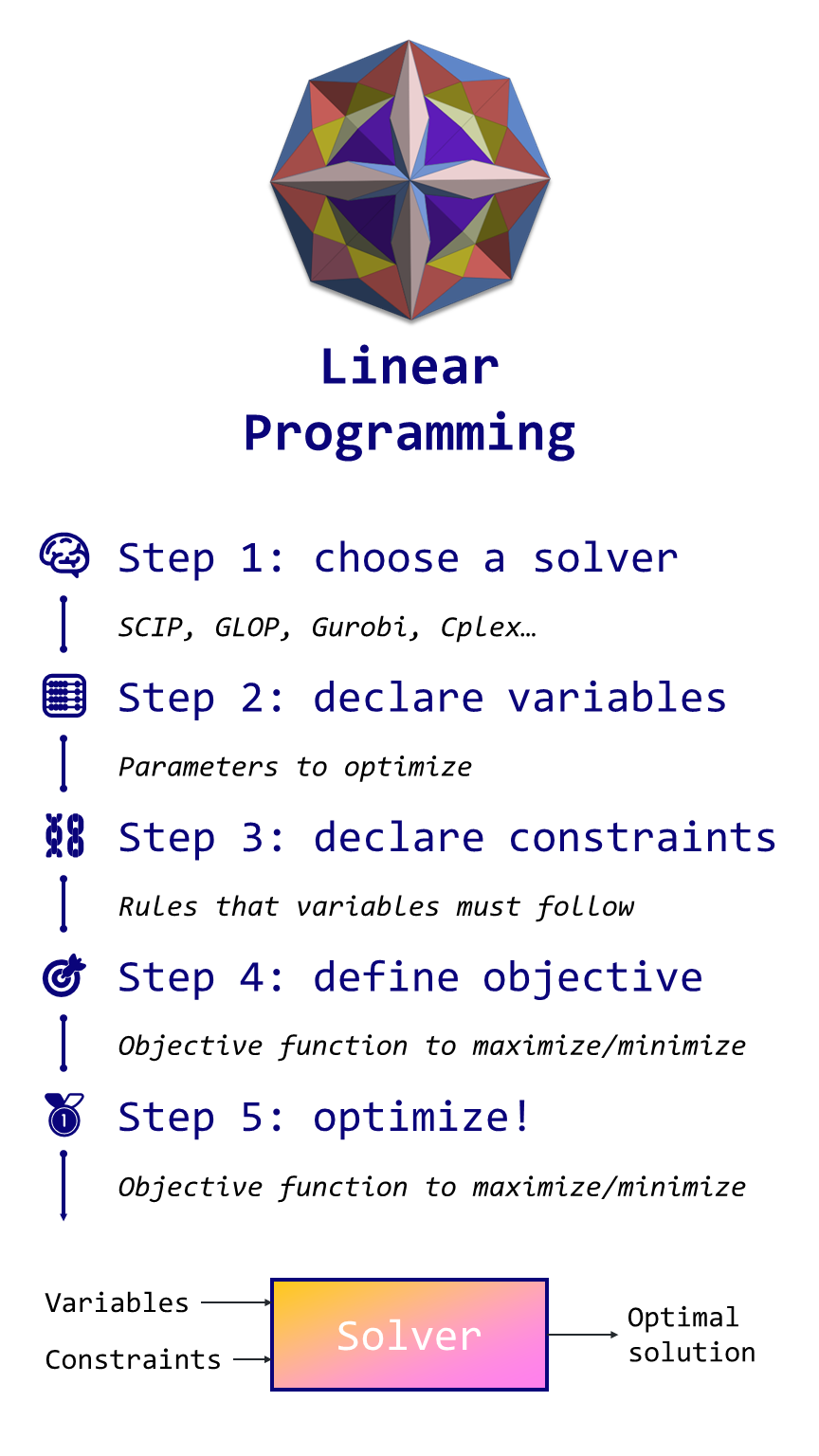 Linear Programming

Step 1: choose a solver

SCIP, GLOP, Gurobi, Cplex…

Step 2: declare variables

Parameters to optimize

Step 3: declare constraints

Rules that variables must follow

Step 4: define objective

Objective function to maximize/minimize

Step 5: optimize!

Objective function to maximize/minimize

Variables

Constraints

Solver

Optimal solution